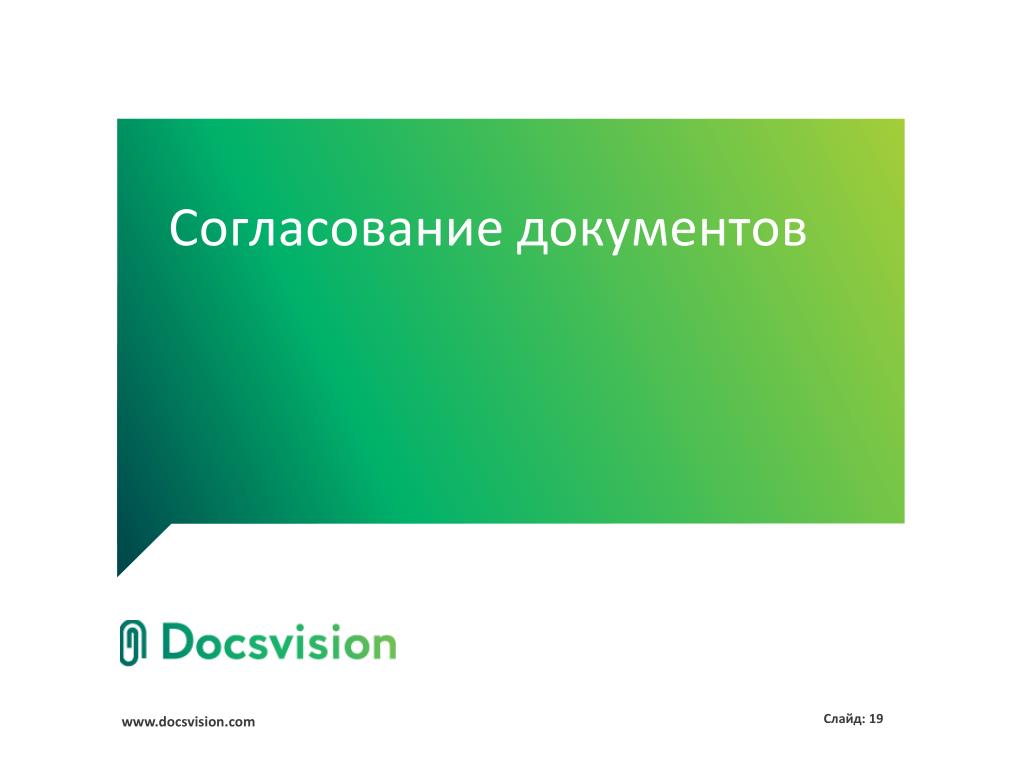 Согласование документов

Docsvision

www.docsvision.com

Слайд: 19